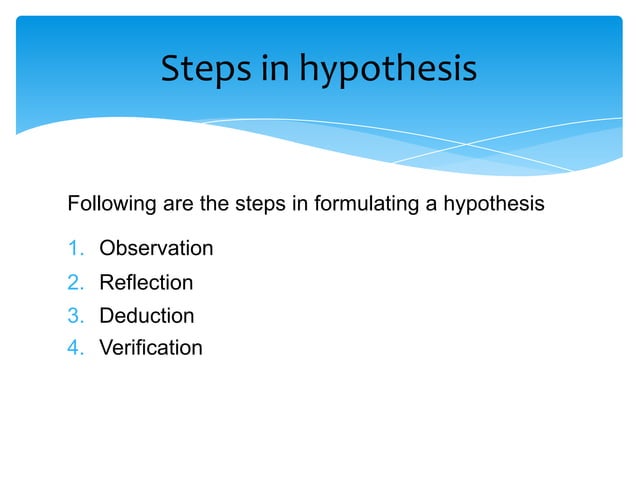 Steps in hypothesis

Following are the steps in formulating a hypothesis

1. Observation
2. Reflection
3. Deduction
4. Verification